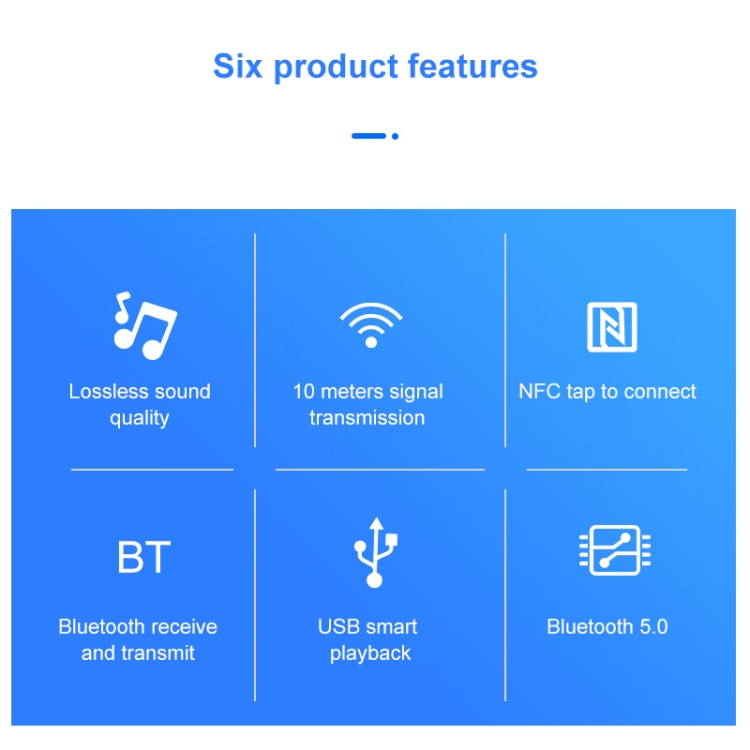 Six product features

Lossless sound quality

10 meters signal transmission

NFC tap to connect

BT

Bluetooth receive and transmit

USB smart playback

Bluetooth 5.0